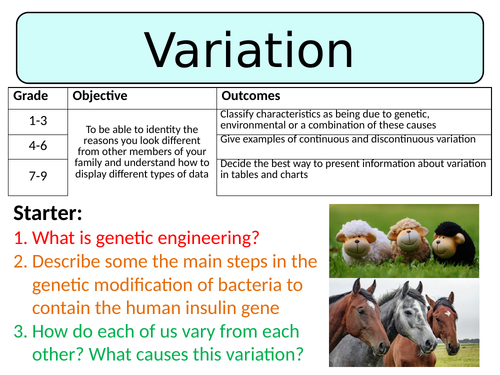 Variation

| Grade | Objective | Outcomes |
|---|---|---|
| 1-3 | To be able to identity the reasons you look different from other members of your family and understand how to display different types of data | Classify characteristics as being due to genetic, environmental or a combination of these causes |
| 4-6 | | Give examples of continuous and discontinuous variation |
| 7-9 | | Decide the best way to present information about variation in tables and charts |

Starter:
1. What is genetic engineering?
2. Describe some the main steps in the genetic modification of bacteria to contain the human insulin gene
3. How do each of us vary from each other? What causes this variation?